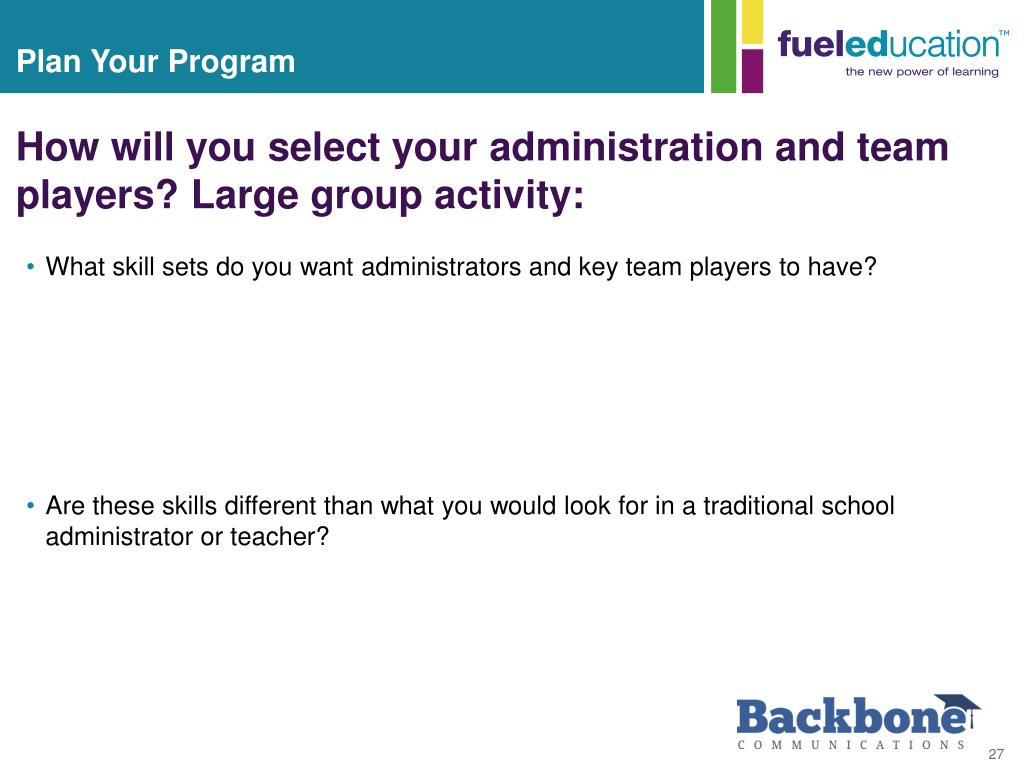 Plan Your Program

fueleducation™
the new power of learning

How will you select your administration and team players? Large group activity:

• What skill sets do you want administrators and key team players to have?

• Are these skills different than what you would look for in a traditional school administrator or teacher?

Backbone
COMMUNICATIONS

27